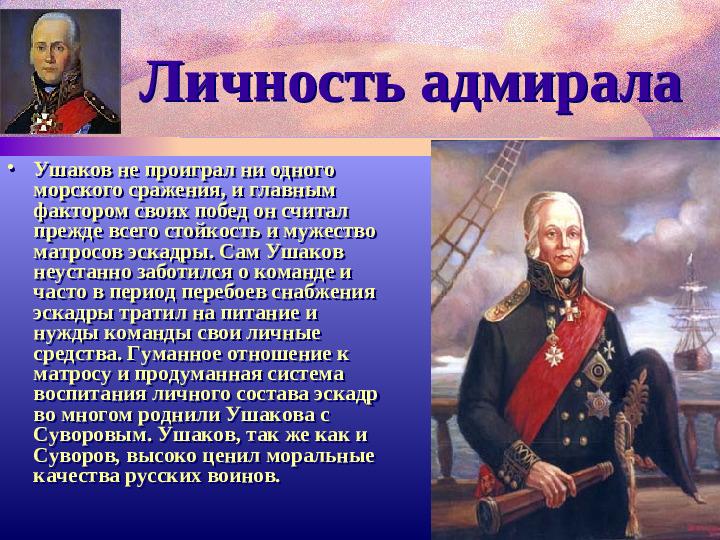 Личность адмирала

• Ушаков не проиграл ни одного морского сражения, и главным фактором своих побед он считал прежде всего стойкость и мужество матросов эскадры. Сам Ушаков неустанно заботился о команде и часто в период перебоев снабжения эскадры тратил на питание и нужды команды свои личные средства. Гуманное отношение к матросу и продуманная система воспитания личного состава эскадр во многом роднили Ушакова с Суворовым. Ушаков, так же как и Суворов, высоко ценил моральные качества русских воинов.